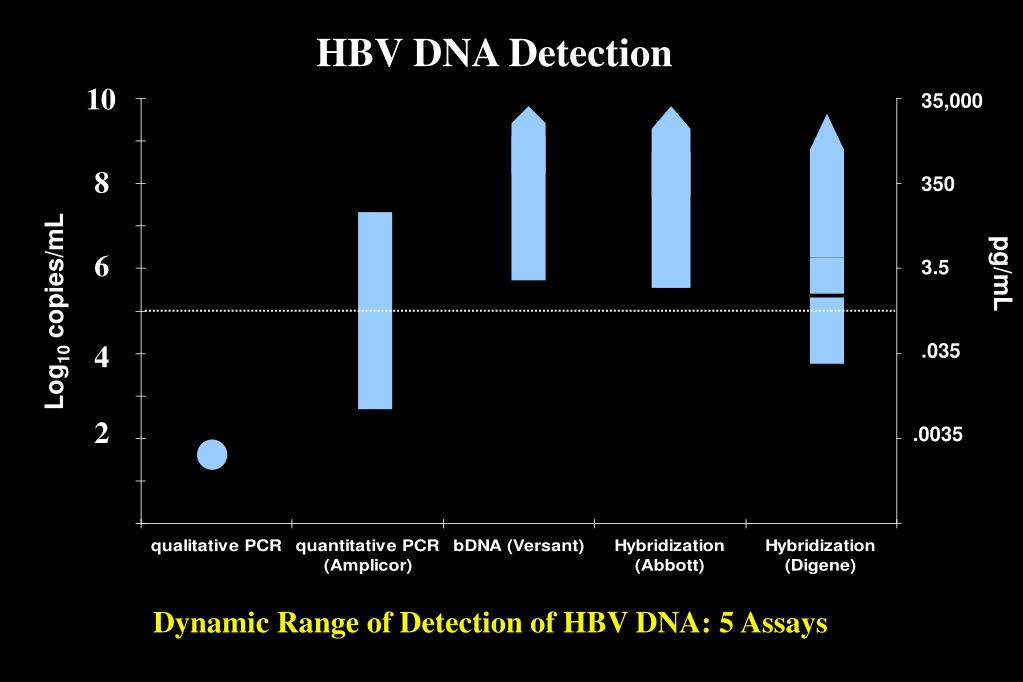 HBV DNA Detection

$Log_{10}$ copies/mL

10
8
6
4
2

35,000
350
3.5
.035
.0035

pg/mL

qualitative PCR
quantitative PCR (Amplicor)
bDNA (Versant)
Hybridization (Abbott)
Hybridization (Digene)

Dynamic Range of Detection of HBV DNA: 5 Assays